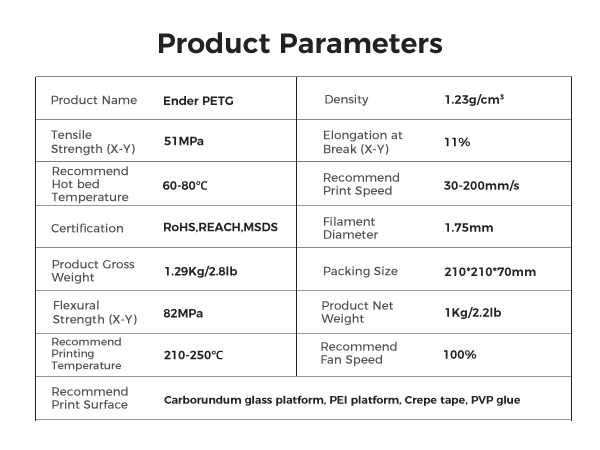 Product Parameters

| Product Name | Ender PETG | Density | 1.23g/cm³ |
|---|---|---|---|
| Tensile Strength (X-Y) | 51MPa | Elongation at Break (X-Y) | 11% |
| Recommend Hot bed Temperature | 60-80℃ | Recommend Print Speed | 30-200mm/s |
| Certification | RoHS,REACH,MSDS | Filament Diameter | 1.75mm |
| Product Gross Weight | 1.29Kg/2.8lb | Packing Size | 210*210*70mm |
| Flexural Strength (X-Y) | 82MPa | Product Net Weight | 1Kg/2.2lb |
| Recommend Printing Temperature | 210-250℃ | Recommend Fan Speed | 100% |
| Recommend Print Surface | Carborundum glass platform, PEI platform, Crepe tape, PVP glue | | |